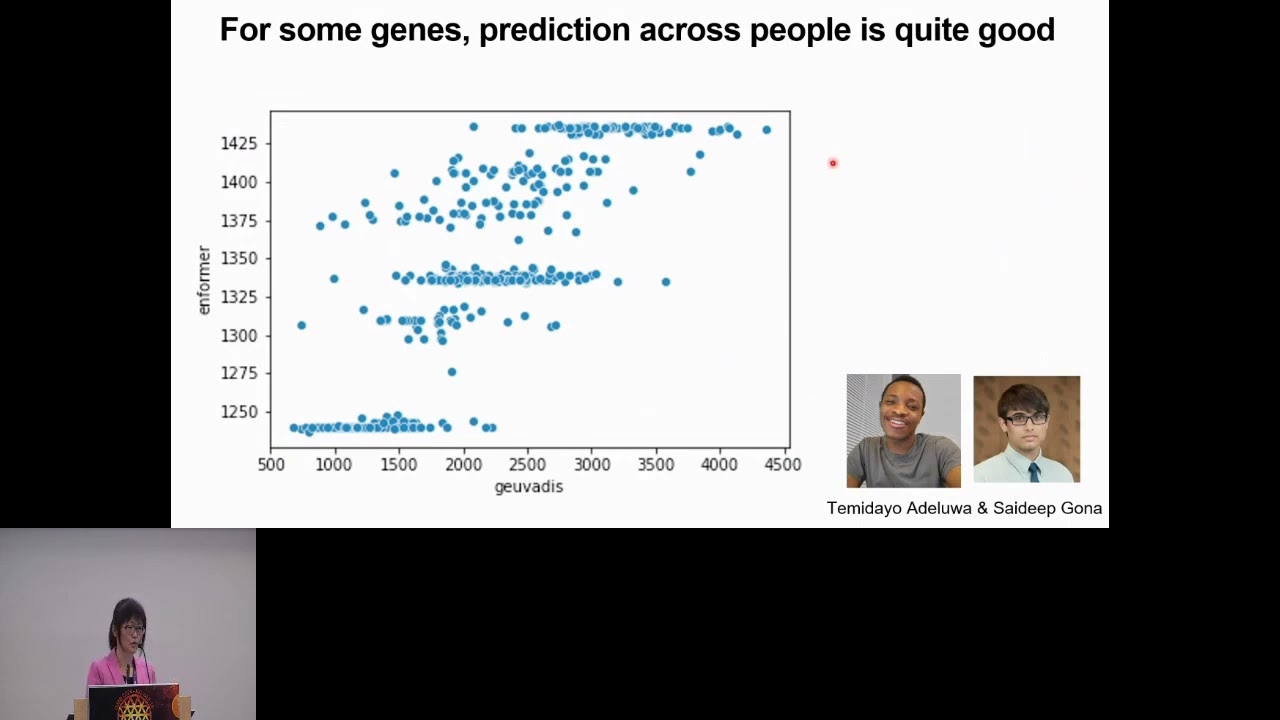 For some genes, prediction across people is quite good

1425
1400
1375
1350
1325
1300
1275
1250
enformer
500 1000 1500 2000 2500 3000 3500 4000 4500
geuvadis

Temidayo Adeluwa & Saideep Gona